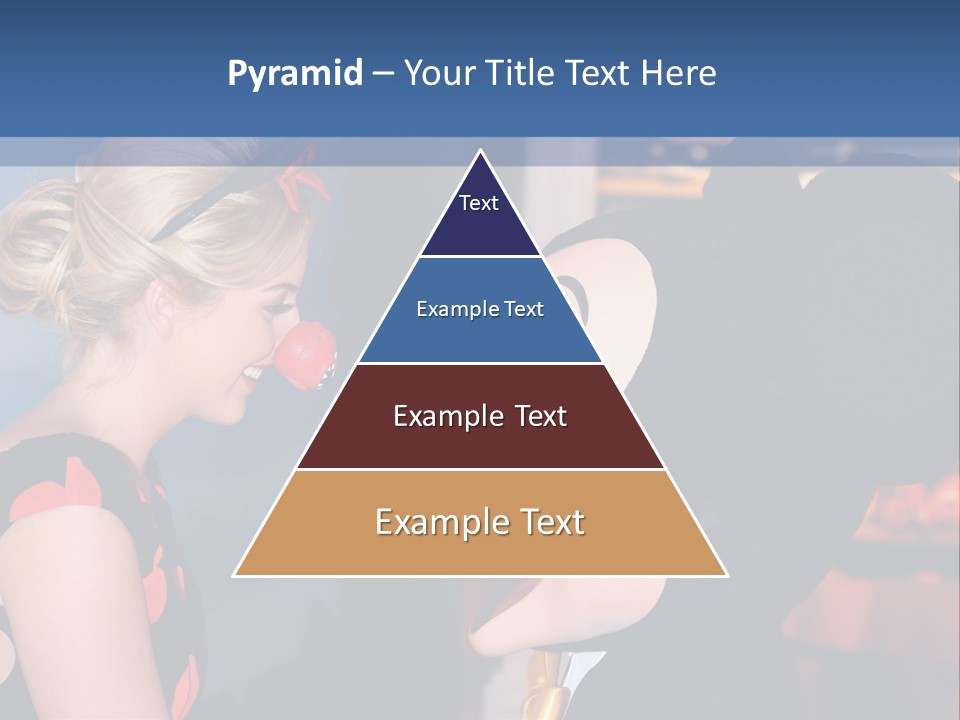 Pyramid – Your Title Text Here

Text

Example Text

Example Text

Example Text